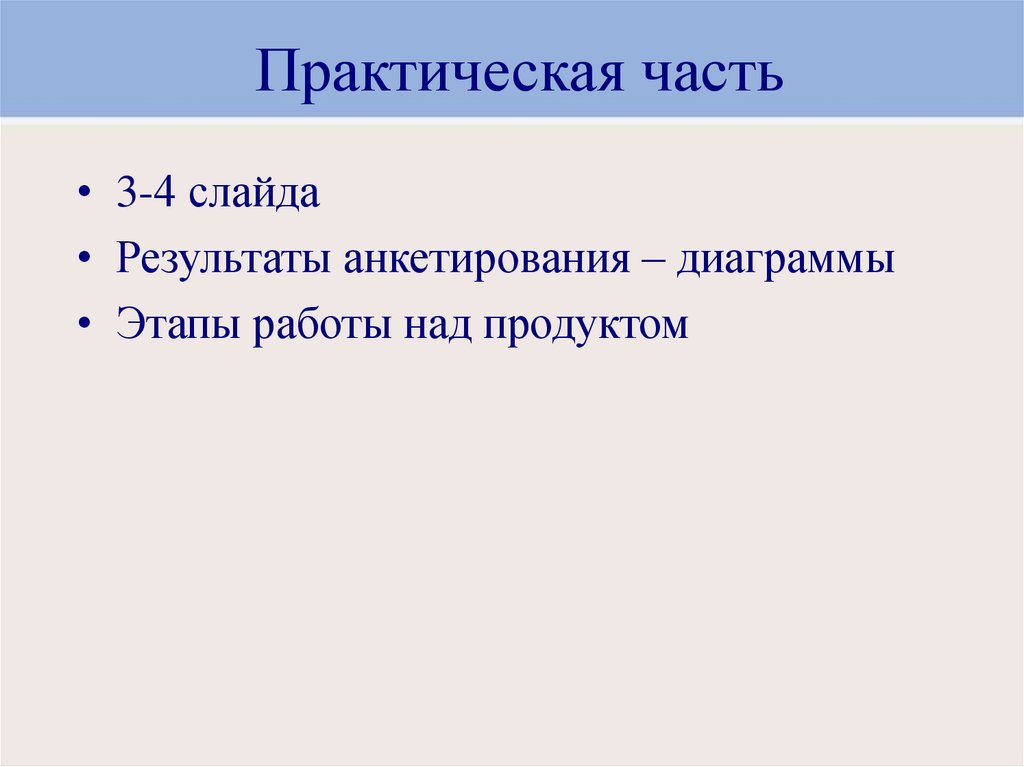 Практическая часть

• 3-4 слайда
• Результаты анкетирования – диаграммы
• Этапы работы над продуктом